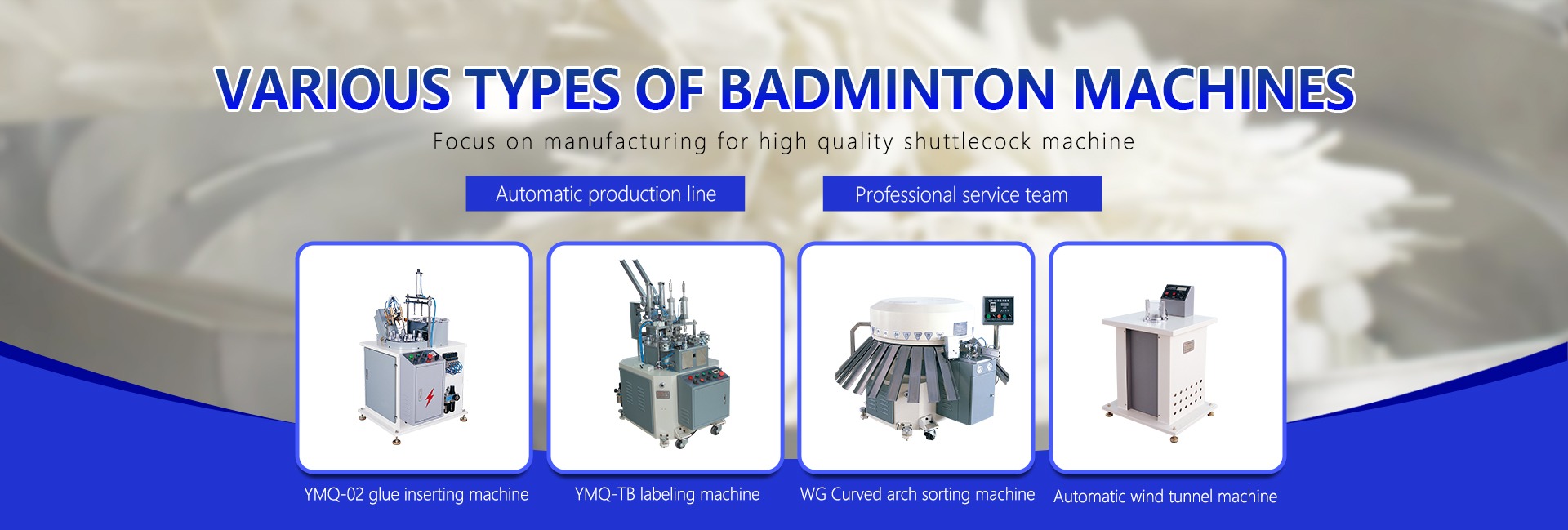 VARIOUS TYPES OF BADMINTON MACHINES

Focus on manufacturing for high quality shuttlecock machine

Automatic production line

Professional service team

YMQ-02 glue inserting machine

YMQ-TB labeling machine

WG Curved arch sorting machine

Automatic wind tunnel machine